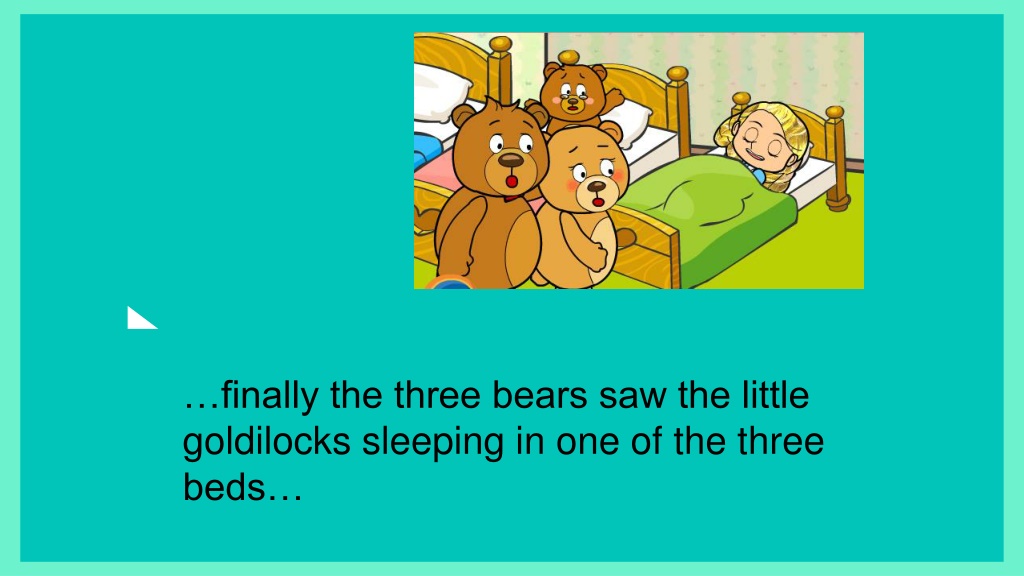 …finally the three bears saw the little goldilocks sleeping in one of the three beds…